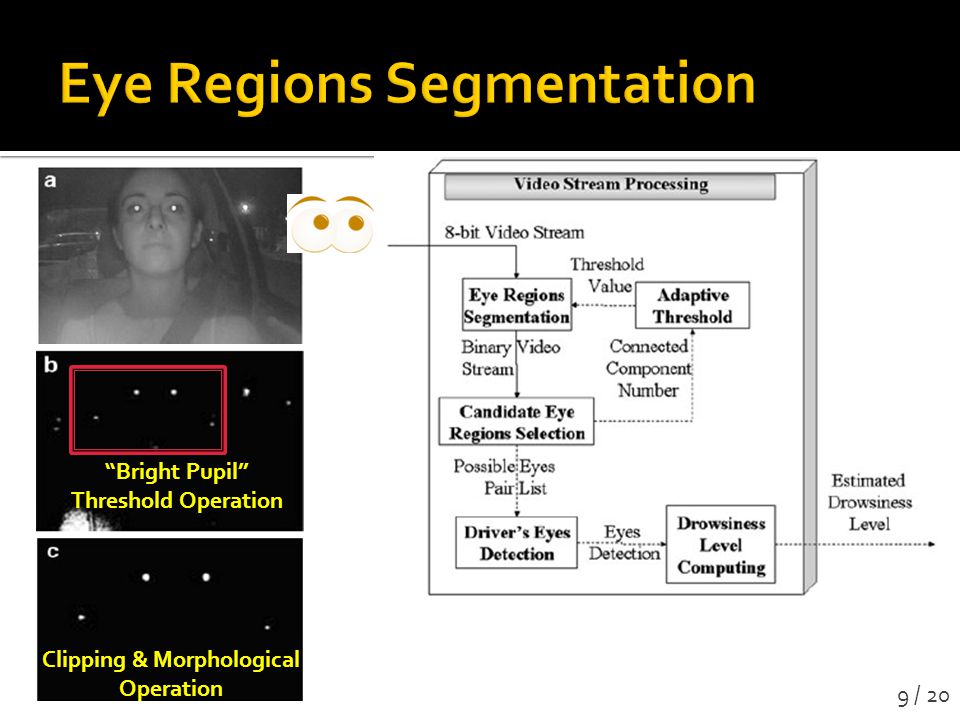 Eye Regions Segmentation

a

b

"Bright Pupil" Threshold Operation

c

Clipping & Morphological Operation

Video Stream Processing

8-bit Video Stream

Threshold Value

Eye Regions Segmentation

Adaptive Threshold

Binary Video Stream

Connected Component Number

Candidate Eye Regions Selection

Possible Eyes Pair List

Driver's Eyes Detection

Eyes Detection

Drowsiness Level Computing

Estimated Drowsiness Level

9 / 20